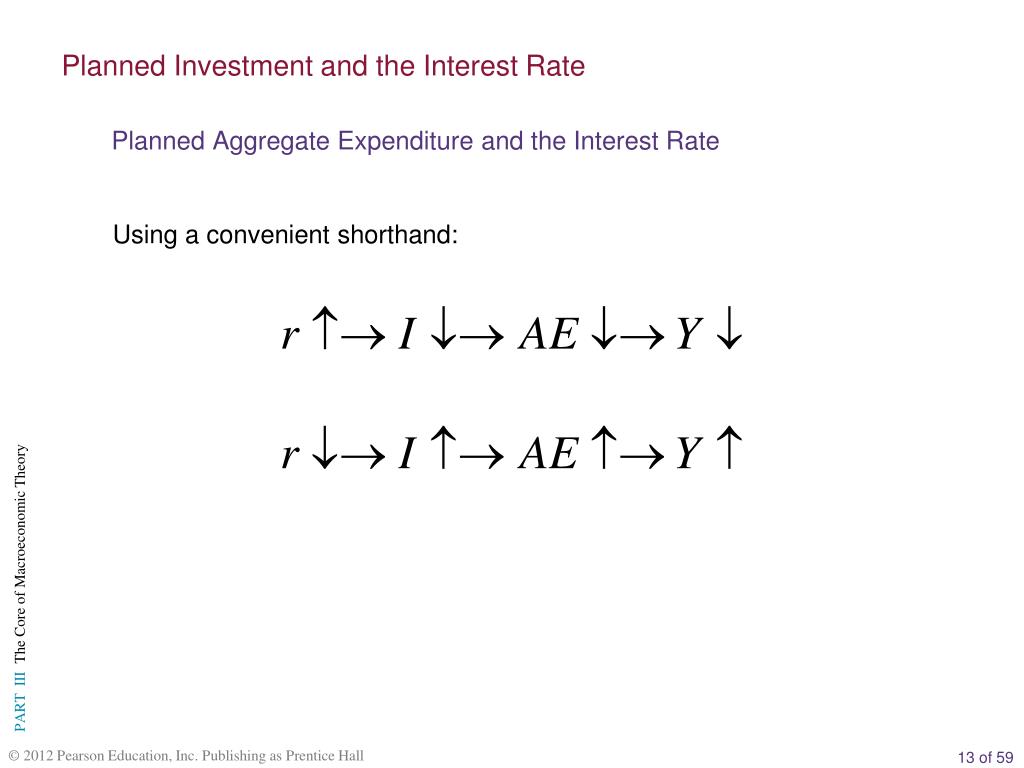 Planned Investment and the Interest Rate

Planned Aggregate Expenditure and the Interest Rate

Using a convenient shorthand:

$r \uparrow \rightarrow I \downarrow \rightarrow AE \downarrow \rightarrow Y \downarrow$

$r \downarrow \rightarrow I \uparrow \rightarrow AE \uparrow \rightarrow Y \uparrow$

PART III The Core of Macroeconomic Theory

© 2012 Pearson Education, Inc. Publishing as Prentice Hall

13 of 59